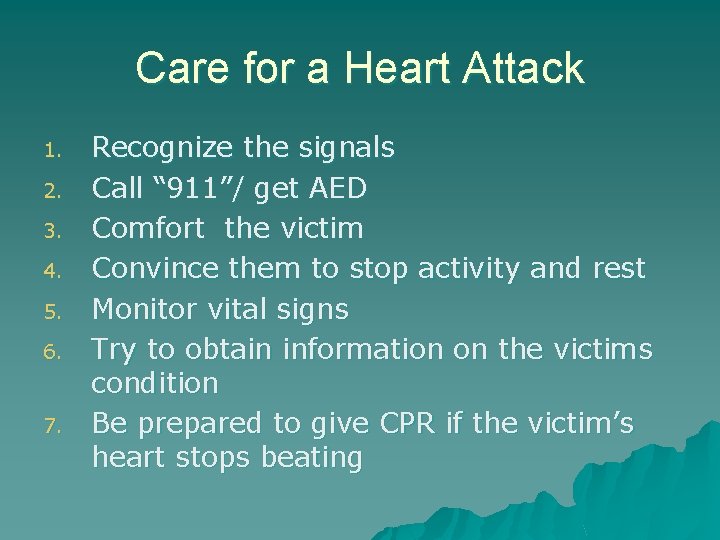 Care for a Heart Attack

1. Recognize the signals
2. Call “911”/ get AED
3. Comfort the victim
4. Convince them to stop activity and rest
5. Monitor vital signs
6. Try to obtain information on the victims condition
7. Be prepared to give CPR if the victim’s heart stops beating